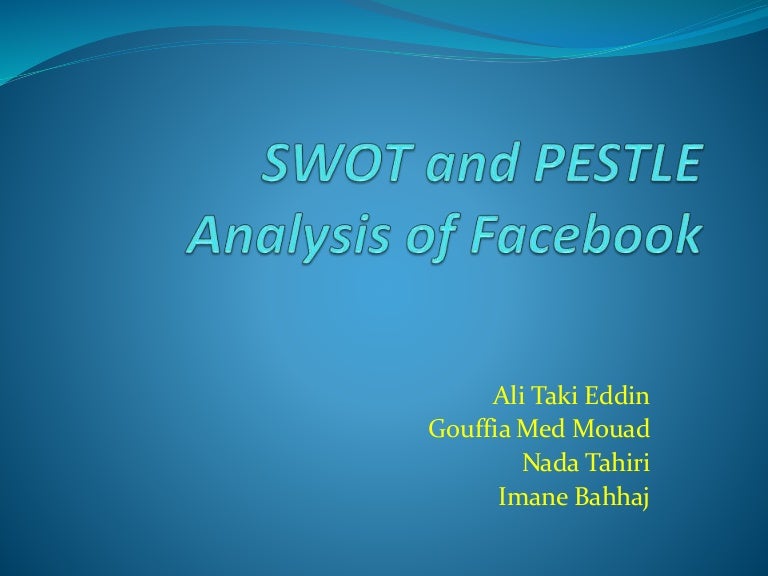 SWOT and PESTLE Analysis of Facebook

Ali Taki Eddin
Gouffia Med Mouad
Nada Tahiri
Imane Bahhaj